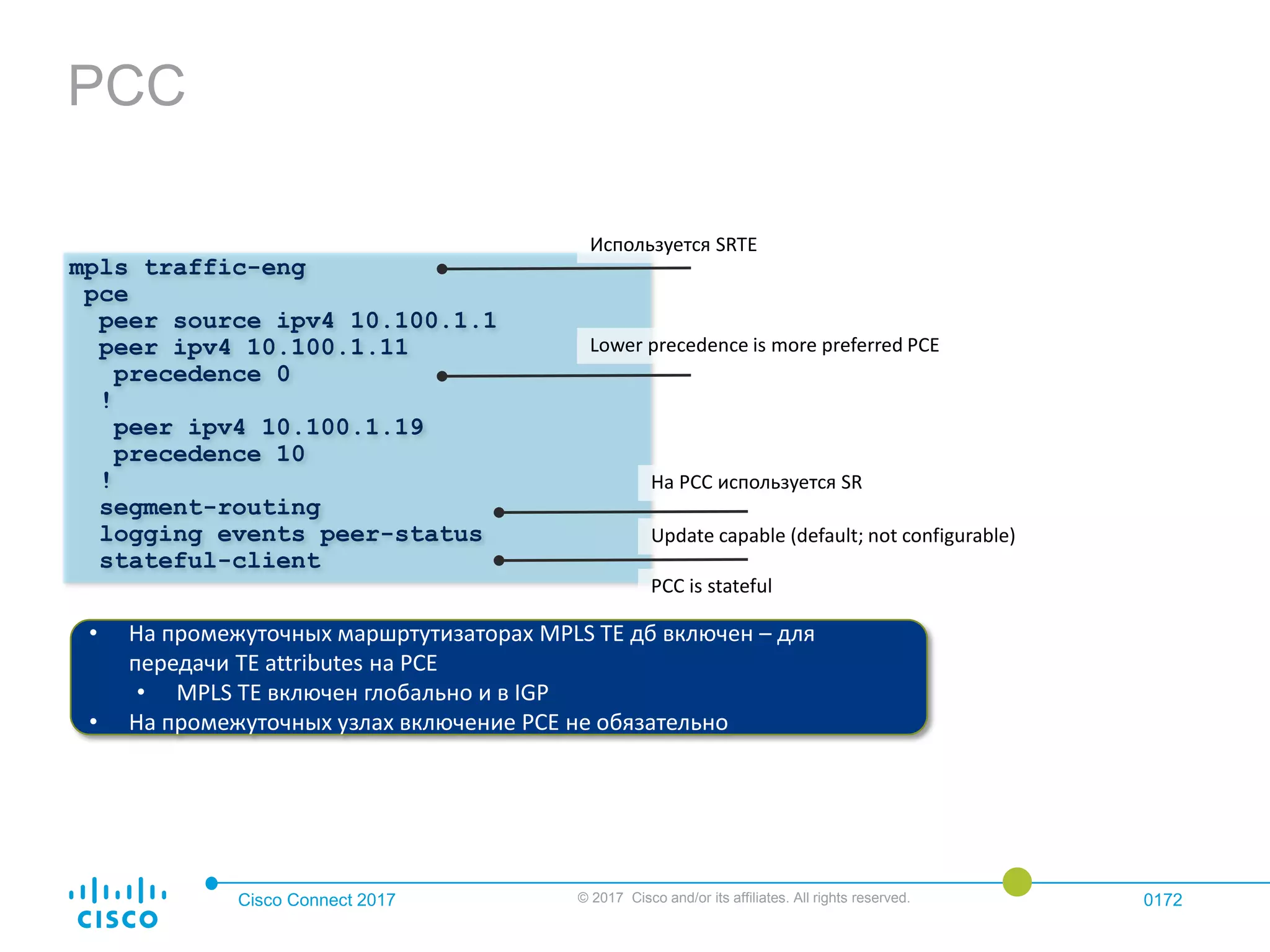 PCC

mpls traffic-eng
 pce
  peer source ipv4 10.100.1.1
  peer ipv4 10.100.1.11
   precedence 0
  !
   peer ipv4 10.100.1.19
   precedence 10
  !
  segment-routing
  logging events peer-status
  stateful-client

Используется SRTE

Lower precedence is more preferred PCE

На PCC используется SR

Update capable (default; not configurable)

PCC is stateful

• На промежуточных маршртутизаторах MPLS TE дб включен – для передачи TE attributes на PCE
  • MPLS TE включен глобально и в IGP
• На промежуточных узлах включение PCE не обязательно

cisco

Cisco Connect 2017

© 2017 Cisco and/or its affiliates. All rights reserved.

0172